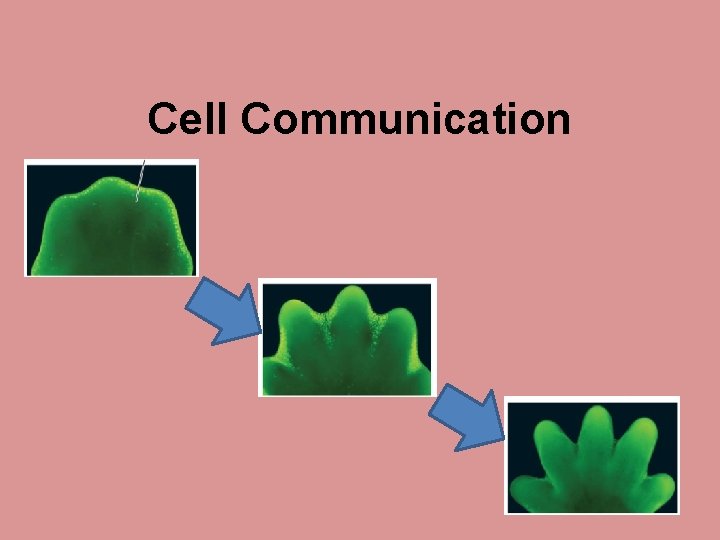 Cell Communication